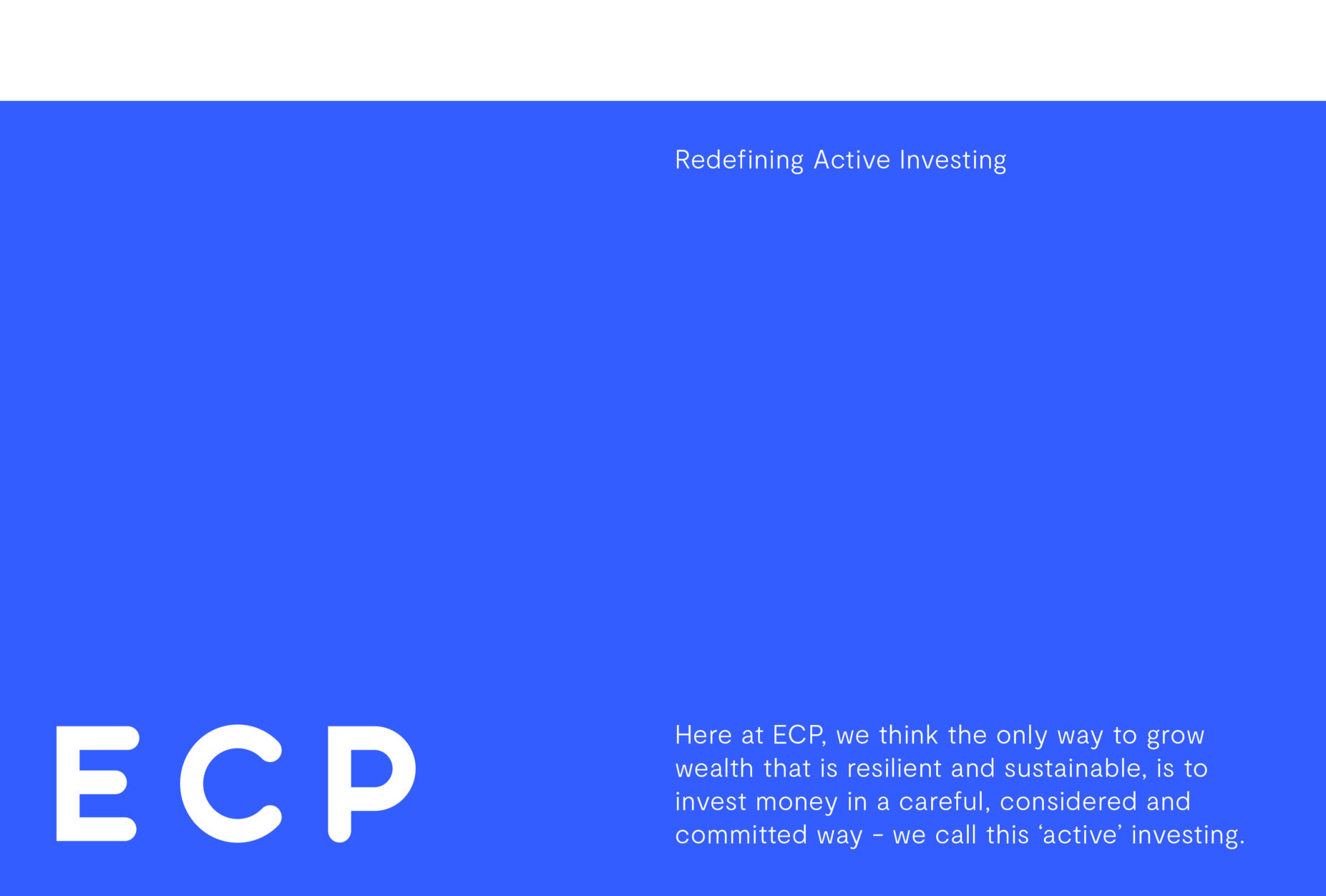 Redefining Active Investing

ECP

Here at ECP, we think the only way to grow wealth that is resilient and sustainable, is to invest money in a careful, considered and committed way - we call this ‘active’ investing.